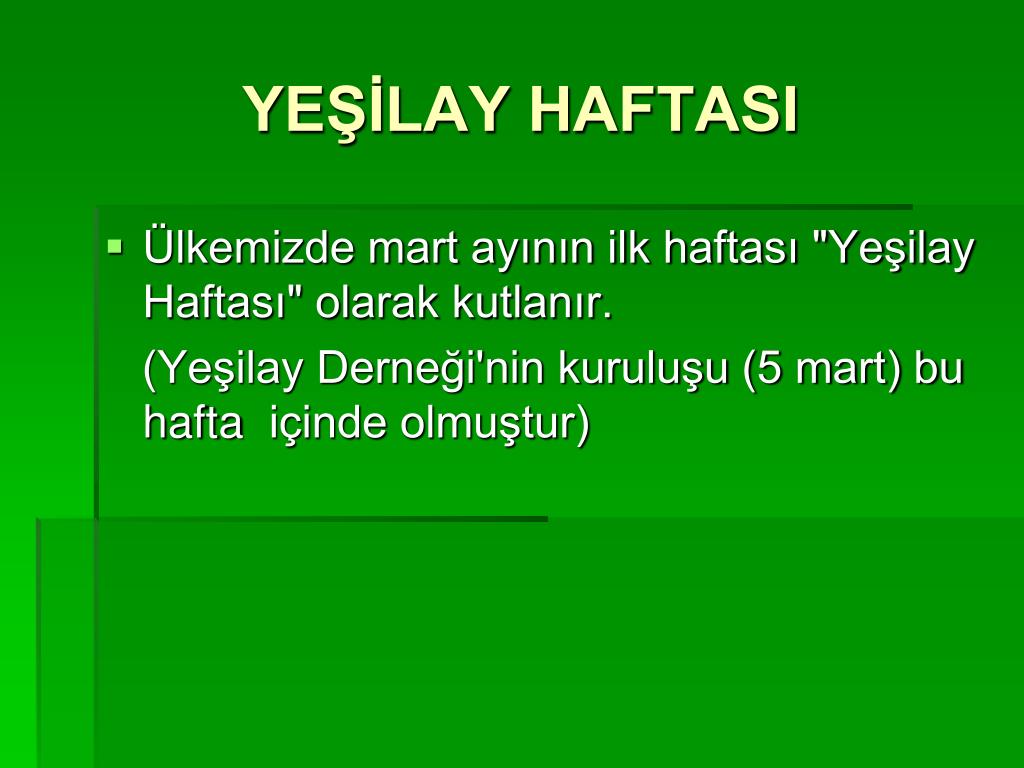 YEŞİLAY HAFTASI

Ülkemizde mart ayının ilk haftası "Yeşilay Haftası" olarak kutlanır.

(Yeşilay Derneği'nin kuruluşu (5 mart) bu hafta  içinde olmuştur)